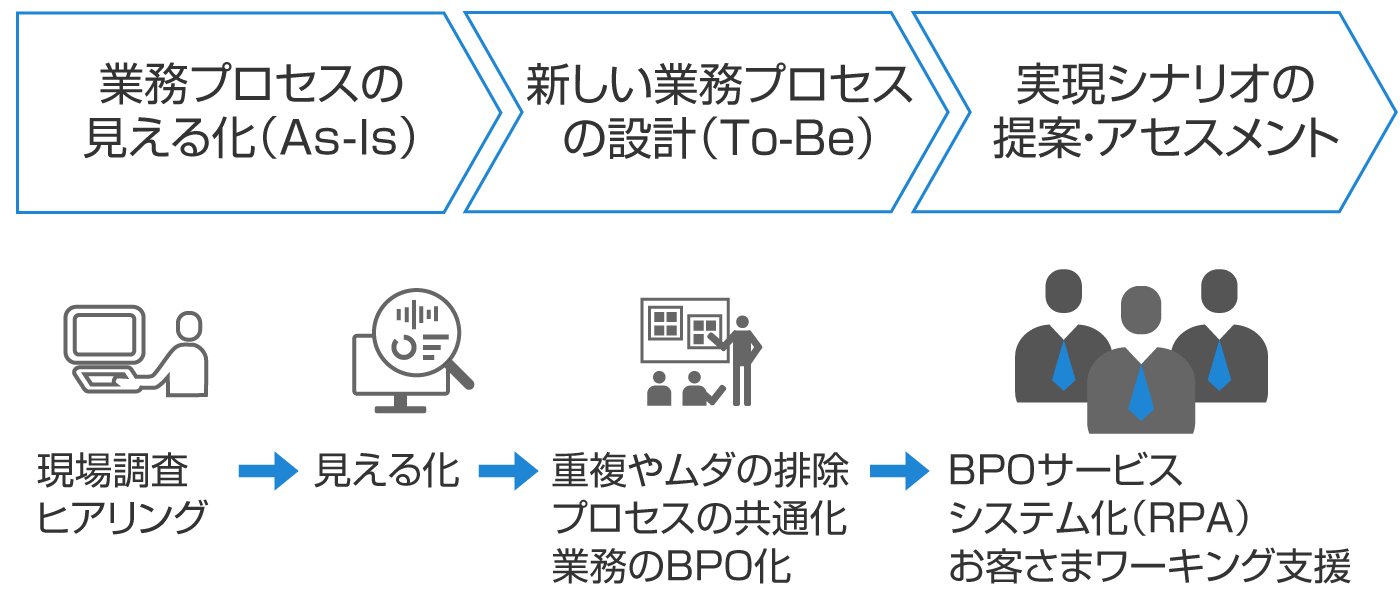 業務プロセスの見える化（As-Is）

新しい業務プロセスの設計（To-Be）

実現シナリオの提案・アセスメント

現場調査
ヒアリング

見える化

重複やムダの排除
プロセスの共通化
業務のBPO化

BPOサービス
システム化（RPA）
お客さまワーキング支援